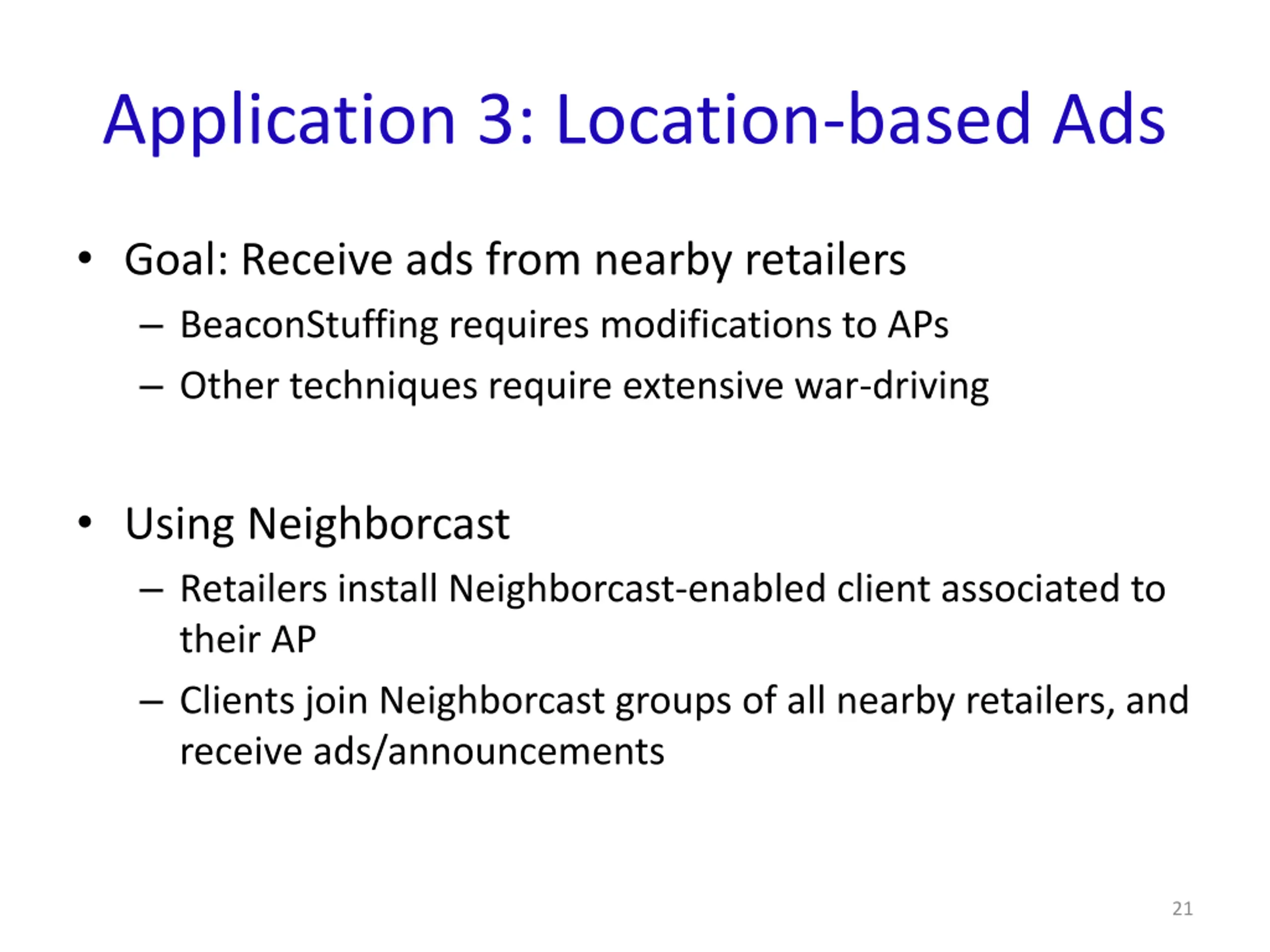 Application 3: Location-based Ads

• Goal: Receive ads from nearby retailers
– BeaconStuffing requires modifications to APs
– Other techniques require extensive war-driving

• Using Neighborcast
– Retailers install Neighborcast-enabled client associated to their AP
– Clients join Neighborcast groups of all nearby retailers, and receive ads/announcements

21